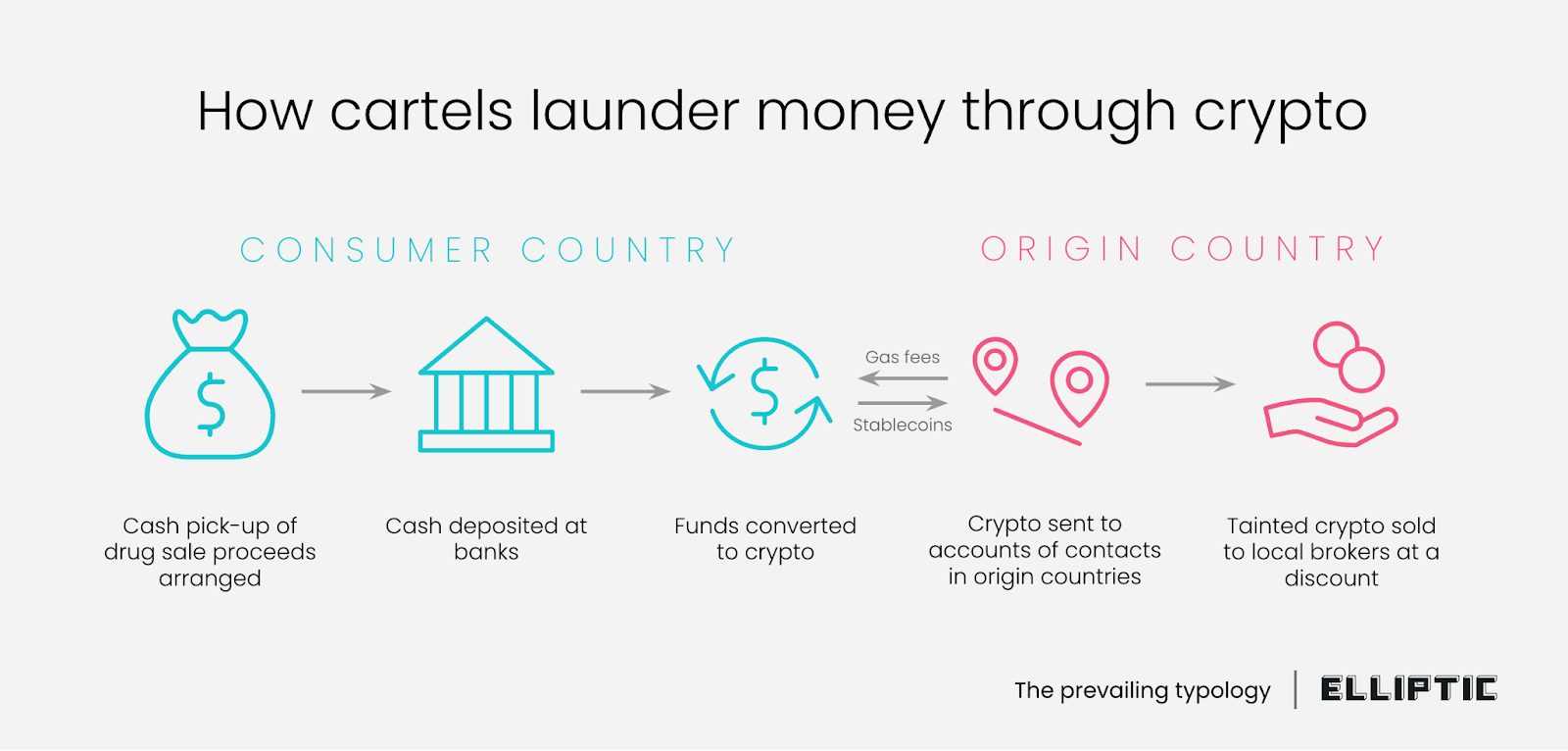 How cartels launder money through crypto

CONSUMER COUNTRY

ORIGIN COUNTRY

$

$

Gas fees

Stablecoins

Cash pick-up of drug sale proceeds arranged

Cash deposited at banks

Funds converted to crypto

Crypto sent to accounts of contacts in origin countries

Tainted crypto sold to local brokers at a discount

The prevailing typology

ELLIPTIC